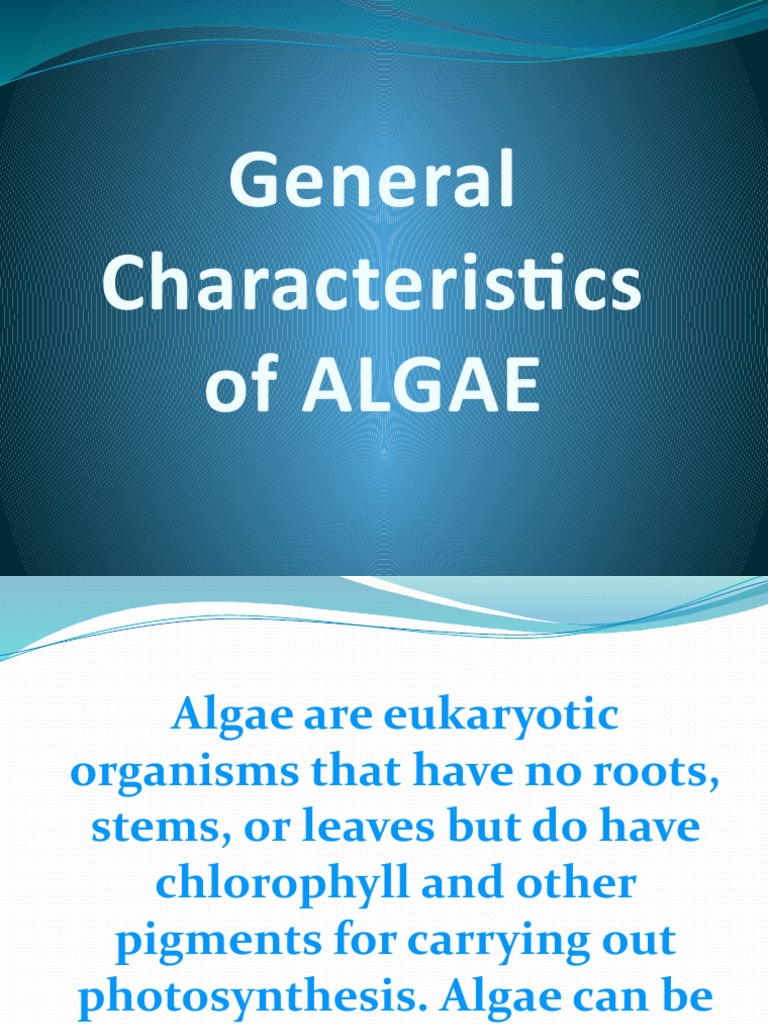 General Characteristics of ALGAE

Algae are eukaryotic organisms that have no roots, stems, or leaves but do have chlorophyll and other pigments for carrying out photosynthesis. Algae can be